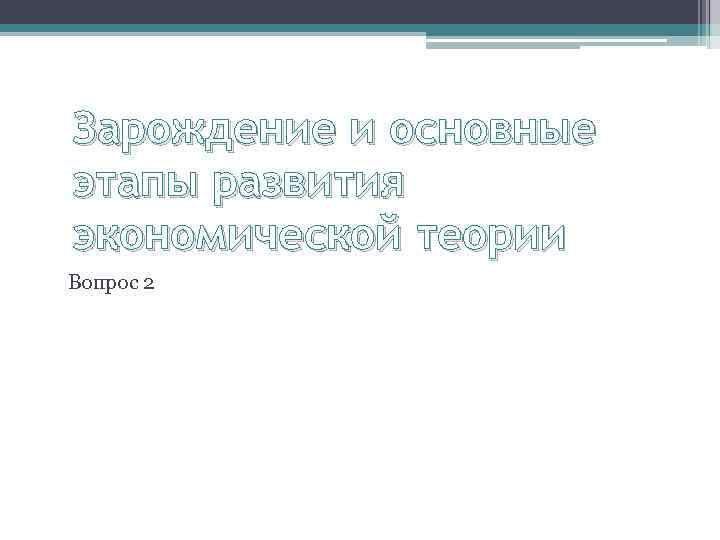 Зарождение и основные этапы развития экономической теории

Вопрос 2